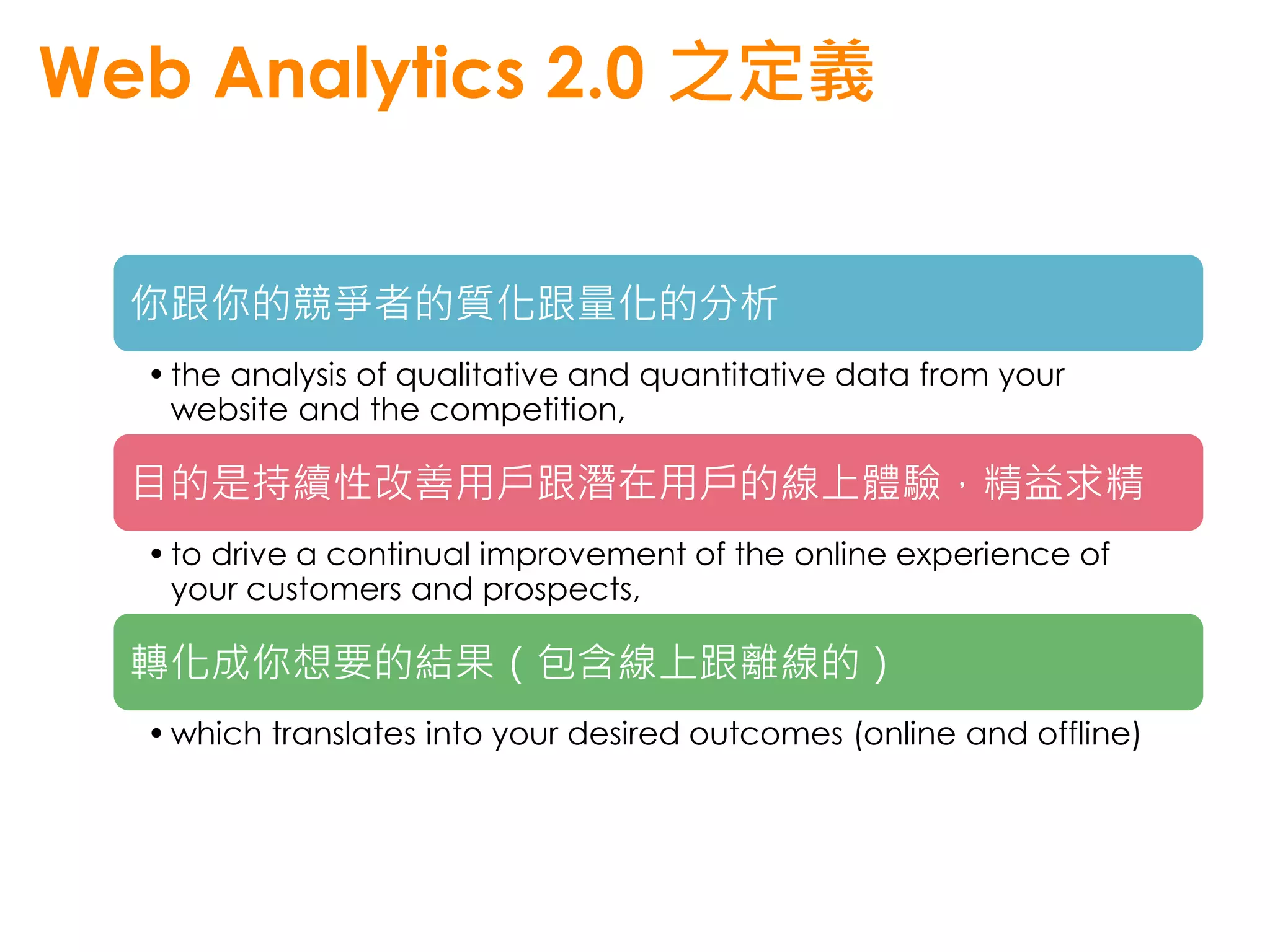 Web Analytics 2.0 之定義

你跟你的競爭者的質化跟量化的分析

• the analysis of qualitative and quantitative data from your website and the competition,

目的是持續性改善用戶跟潛在用戶的線上體驗，精益求精

• to drive a continual improvement of the online experience of your customers and prospects,

轉化成你想要的結果（包含線上跟離線的）

• which translates into your desired outcomes (online and offline)